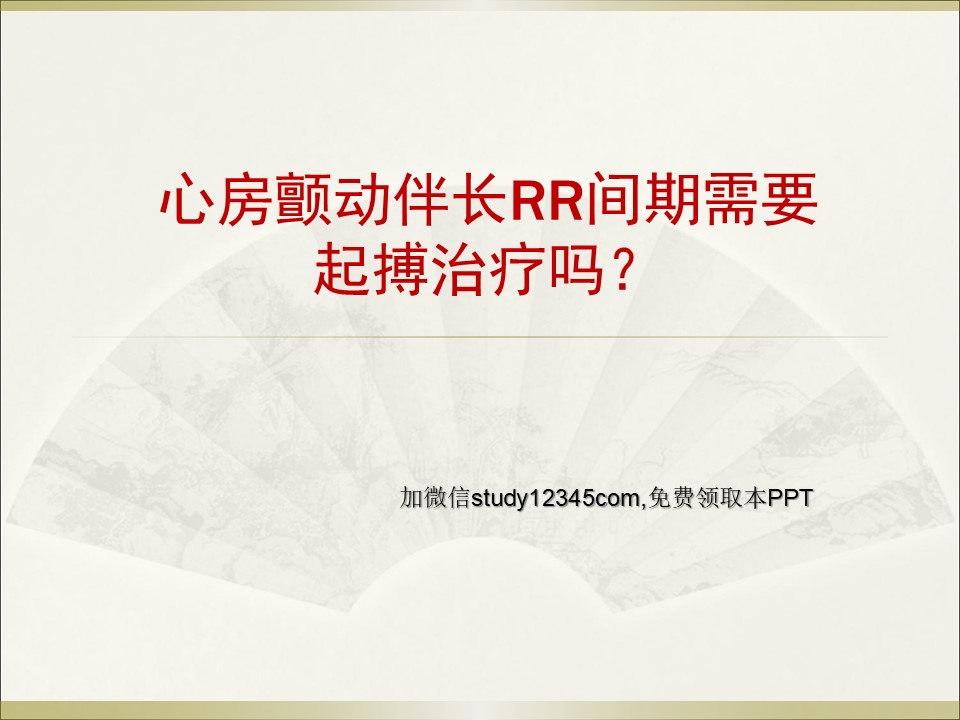 心房颤动伴长RR间期需要起搏治疗吗？

加微信study12345com,免费领取本PPT